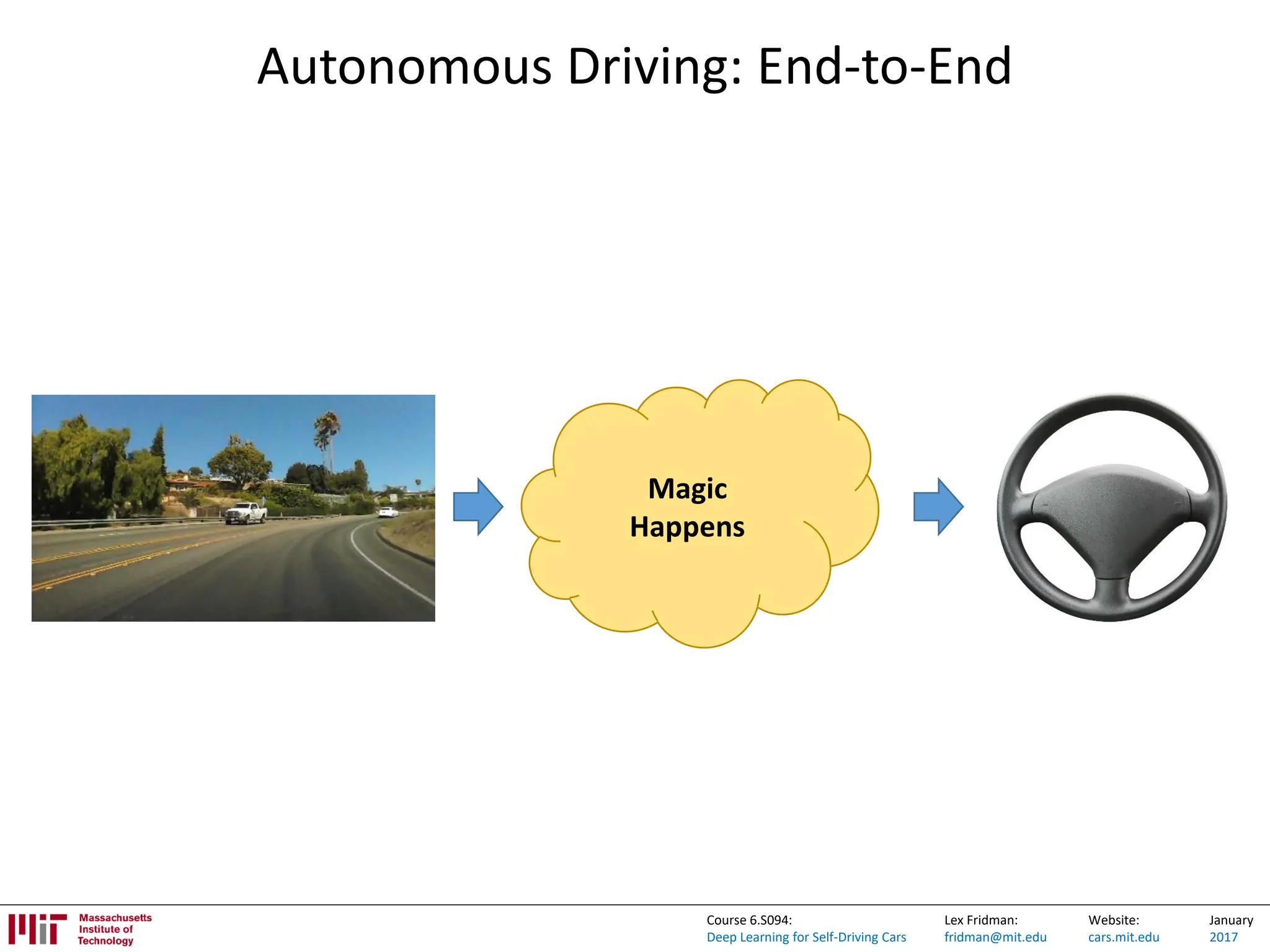 Autonomous Driving: End-to-End

Magic Happens

Massachusetts Institute of Technology

Course 6.S094:
Deep Learning for Self-Driving Cars

Lex Fridman:
fridman@mit.edu

Website:
cars.mit.edu

January
2017